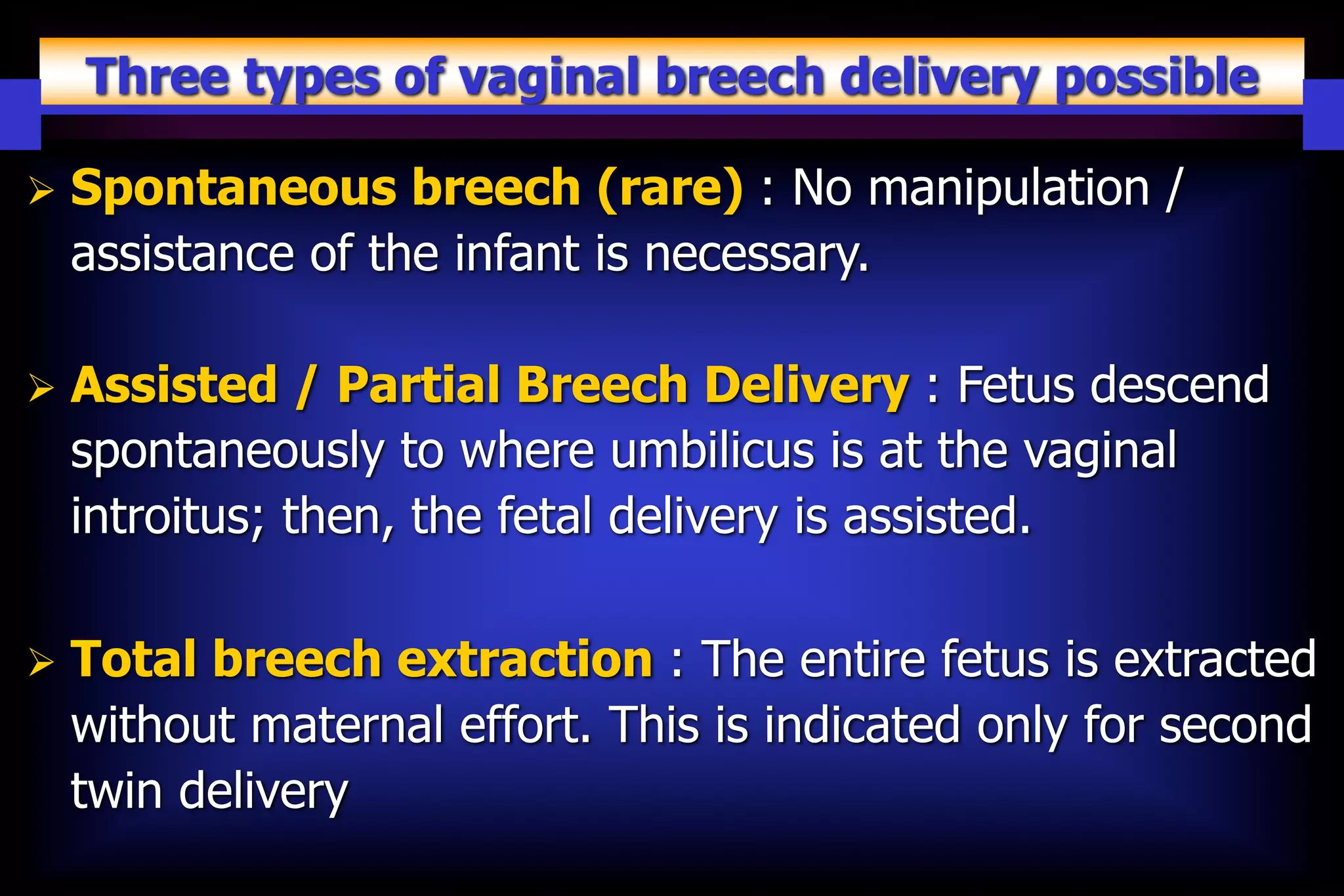 Three types of vaginal breech delivery possible

➢ Spontaneous breech (rare) : No manipulation / assistance of the infant is necessary.

➢ Assisted / Partial Breech Delivery : Fetus descend spontaneously to where umbilicus is at the vaginal introitus; then, the fetal delivery is assisted.

➢ Total breech extraction : The entire fetus is extracted without maternal effort. This is indicated only for second twin delivery